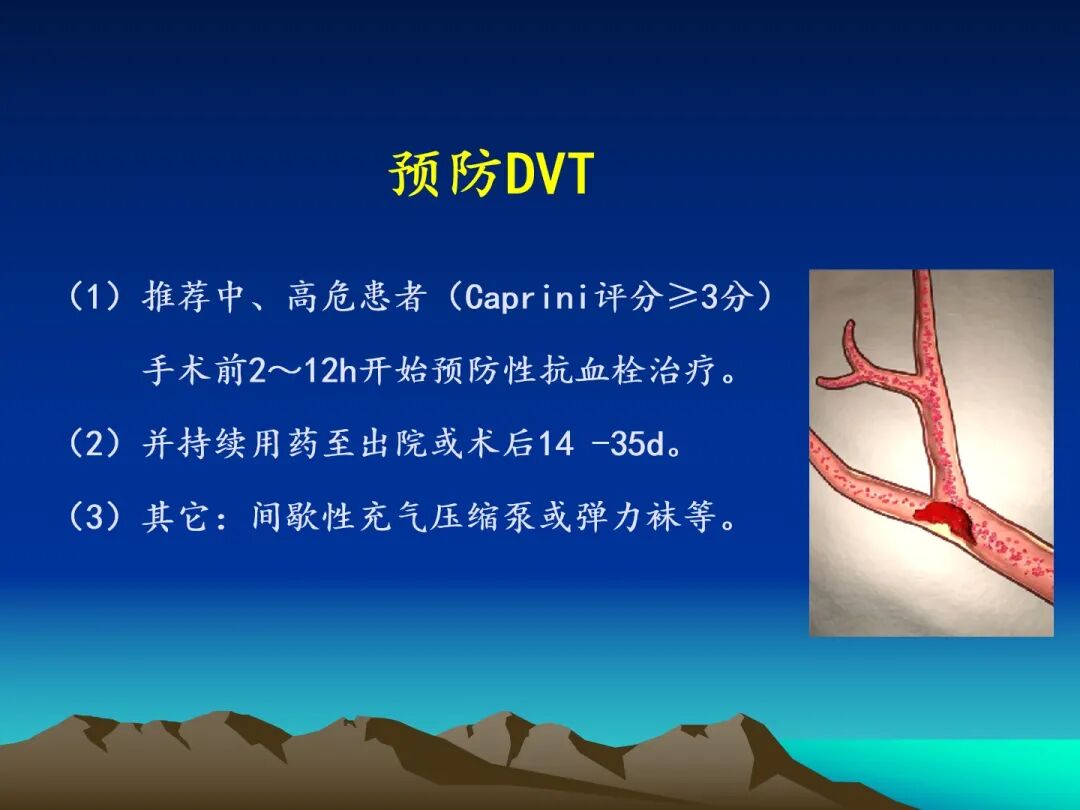 预防DVT

（1）推荐中、高危患者（Caprini评分≥3分）手术前2～12h开始预防性抗血栓治疗。

（2）并持续用药至出院或术后14 -35d。

（3）其它：间歇性充气压缩泵或弹力袜等。